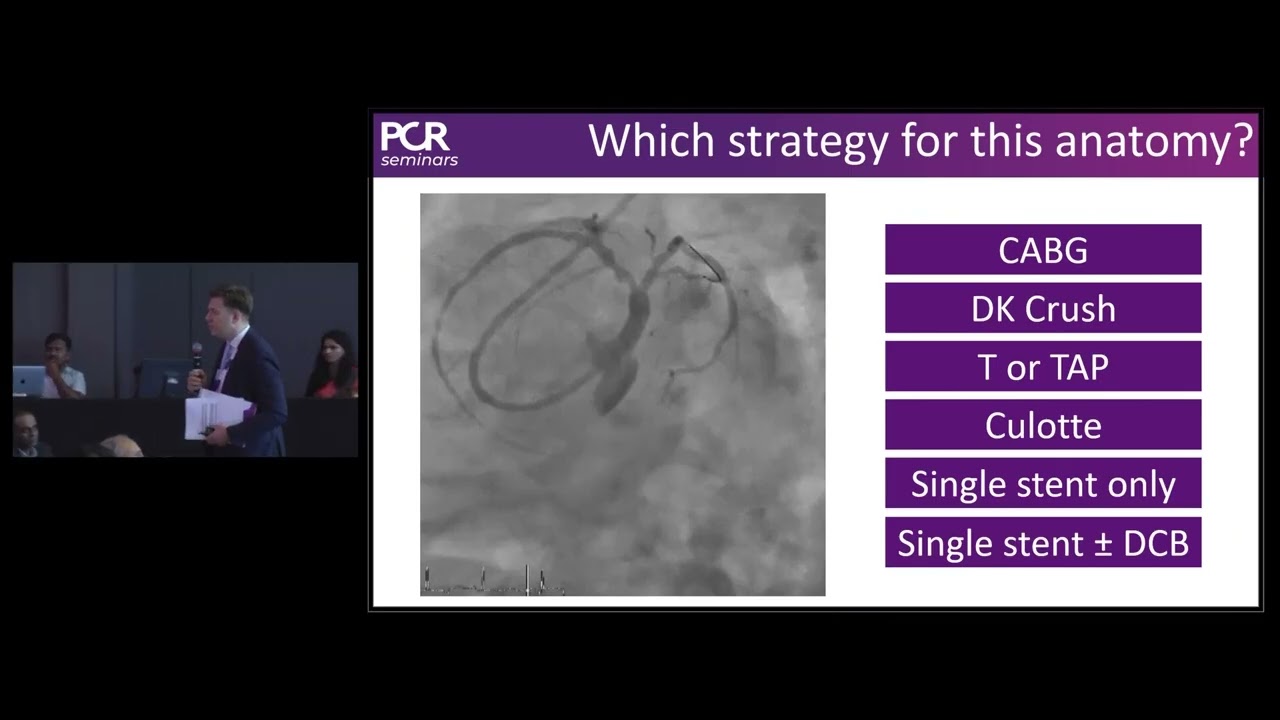 PCR seminars

Which strategy for this anatomy?

CABG

DK Crush

T or TAP

Culotte

Single stent only

Single stent ± DCB